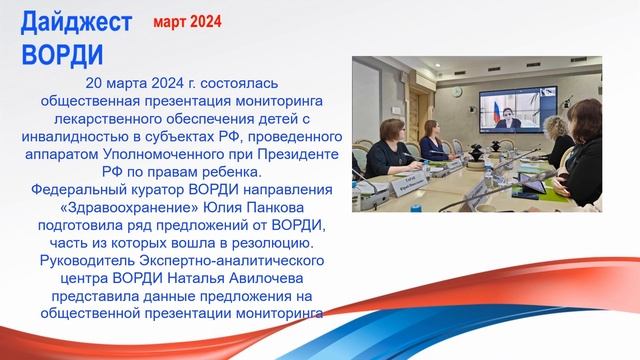 Дайджест ВОРДИ

март 2024

20 марта 2024 г. состоялась общественная презентация мониторинга лекарственного обеспечения детей с инвалидностью в субъектах РФ, проведенного аппаратом Уполномоченного при Президенте РФ по правам ребенка.
Федеральный куратор ВОРДИ направления «Здравоохранение» Юлия Панкова подготовила ряд предложений от ВОРДИ, часть из которых вошла в резолюцию.
Руководитель Экспертно-аналитического центра ВОРДИ Наталья Авилочева представила данные предложения на общественной презентации мониторинга